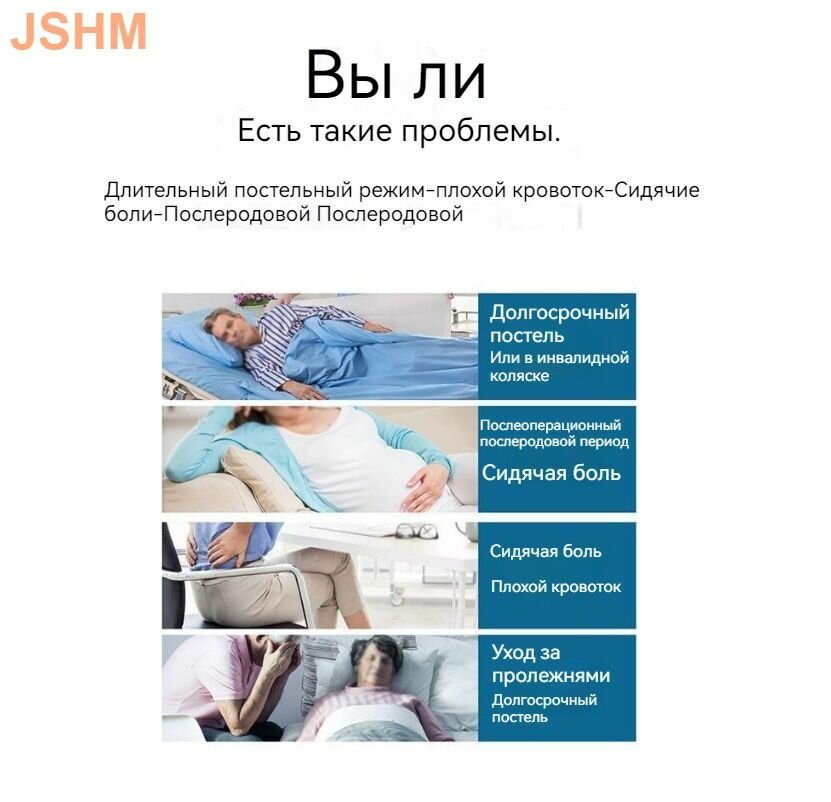 JSHM

Вы ли

Есть такие проблемы.

Длительный постельный режим-плохой кровоток-Сидячие боли-Послеродовой Послеродовой

Долгосрочный постель
Или в инвалидной коляске

Послеоперационный послеродовой период
Сидячая боль

Сидячая боль
Плохой кровоток

Уход за пролежнями
Долгосрочный постель